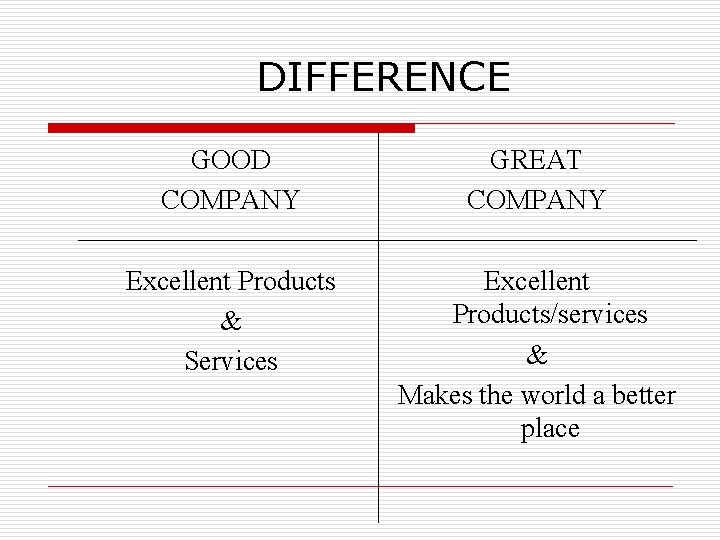 DIFFERENCE

| GOOD COMPANY | GREAT COMPANY |
|---|---|
| Excellent Products & Services | Excellent Products/services & Makes the world a better place |